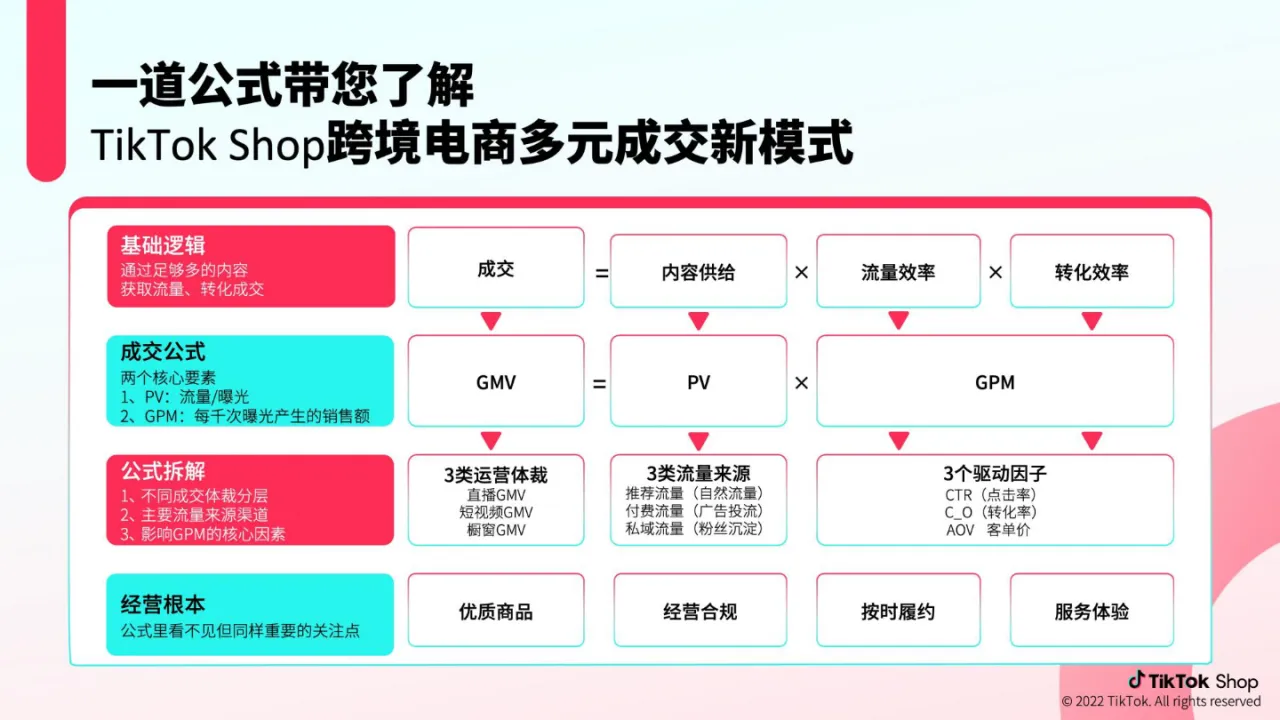 一道公式带您了解
TikTok Shop跨境电商多元成交新模式

基础逻辑
通过足够多的内容
获取流量、转化成交

成交 = 内容供给 × 流量效率 × 转化效率

成交公式
两个核心要素
1、PV：流量/曝光
2、GPM：每千次曝光产生的销售额

GMV = PV × GPM

公式拆解
1、不同成交体裁分层
2、主要流量来源渠道
3、影响GPM的核心因素

3类运营体裁
直播GMV
短视频GMV
橱窗GMV

3类流量来源
推荐流量（自然流量）
付费流量（广告投流）
私域流量（粉丝沉淀）

3个驱动因子
CTR（点击率）
C_O（转化率）
AOV 客单价

经营根本
公式里看不见但同样重要的关注点

优质商品
经营合规
按时履约
服务体验

TikTok Shop
© 2022 TikTok. All rights reserved